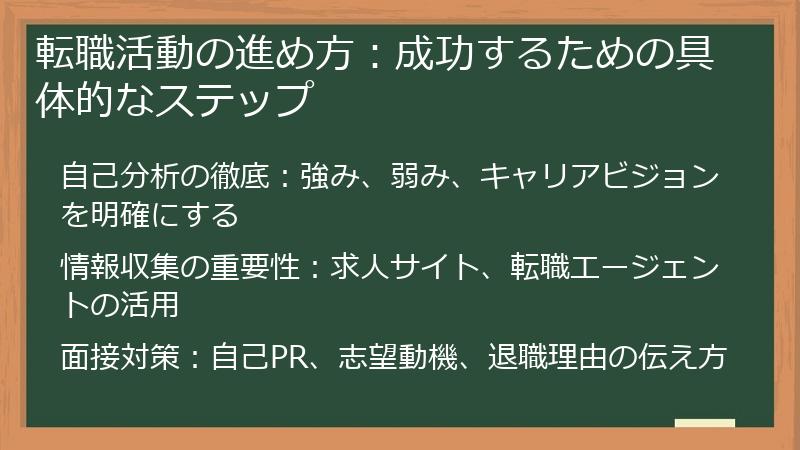 転職活動の進め方：成功するための具体的なステップ

自己分析の徹底：強み、弱み、キャリアビジョンを明確にする

情報収集の重要性：求人サイト、転職エージェントの活用

面接対策：自己PR、志望動機、退職理由の伝え方